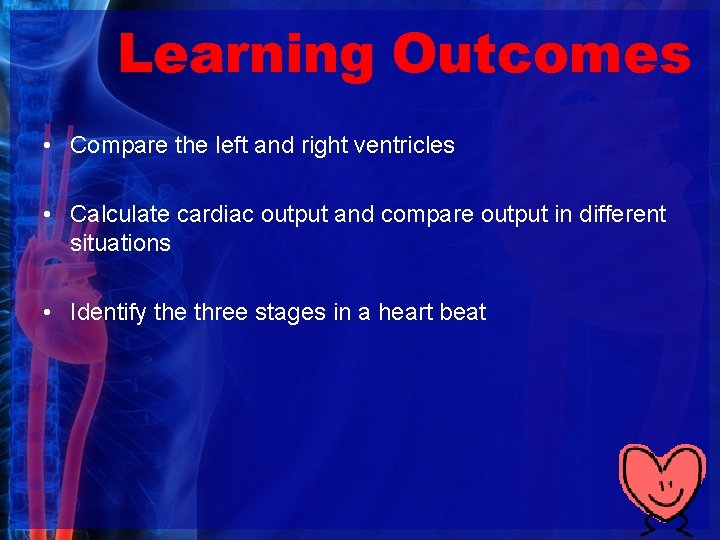 Learning Outcomes

• Compare the left and right ventricles

• Calculate cardiac output and compare output in different situations

• Identify the three stages in a heart beat